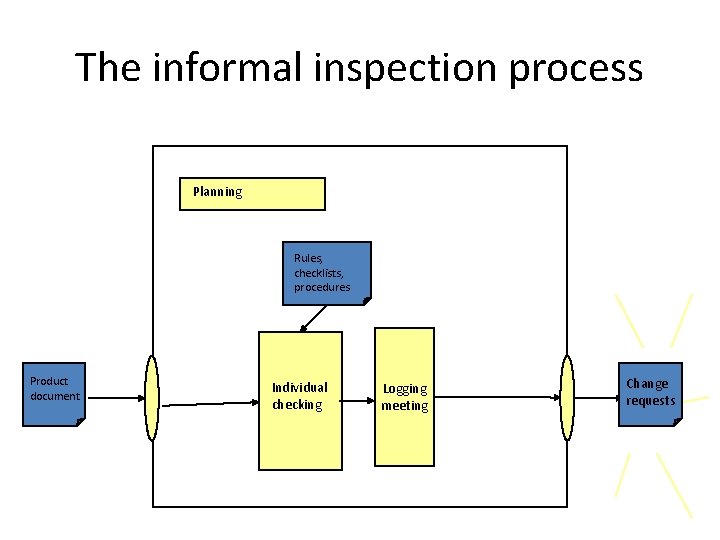 The informal inspection process

Planning

Rules, checklists, procedures

Product document

Individual checking

Logging meeting

Change requests